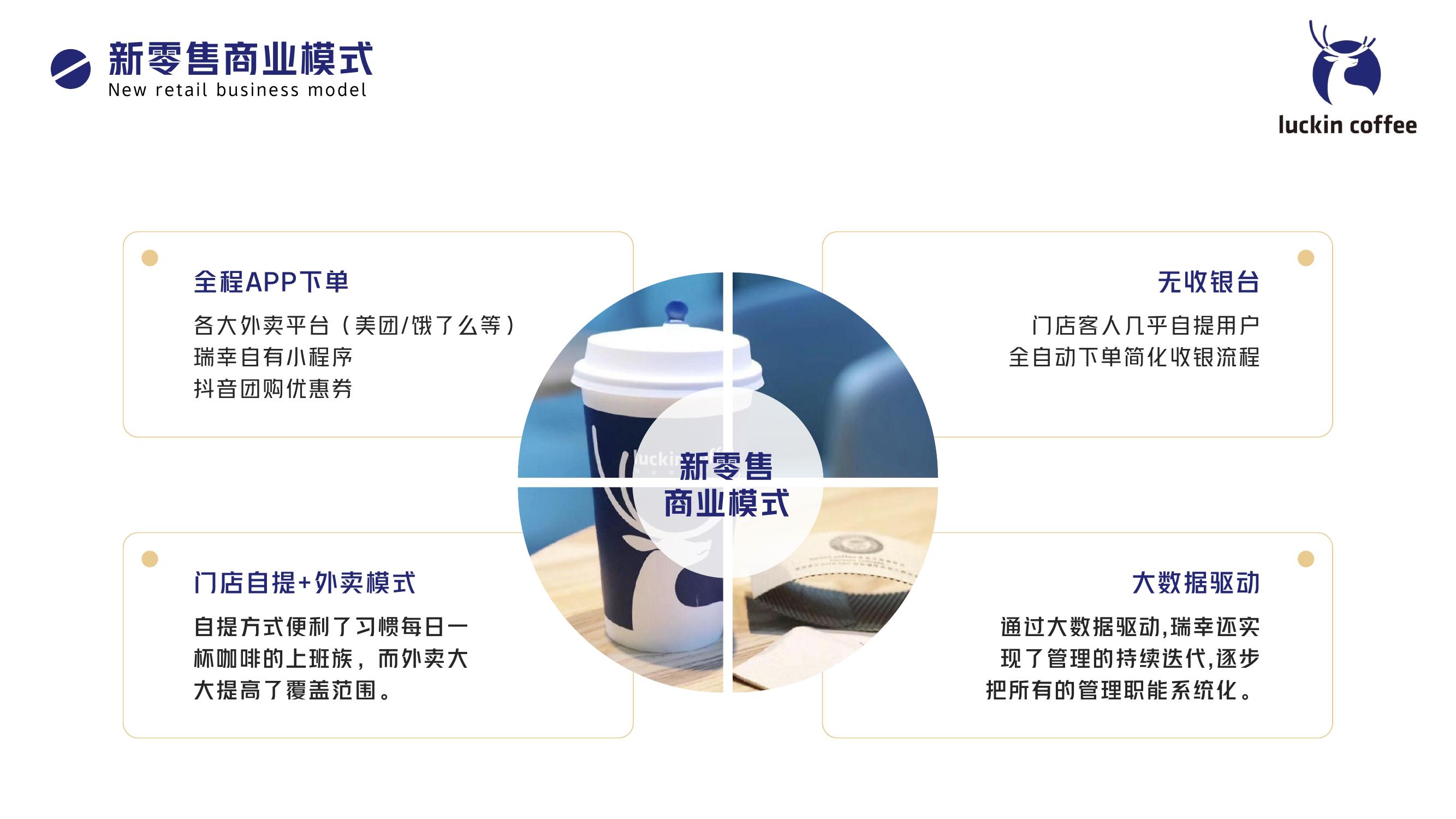 新零售商业模式
New retail business model

luckin coffee

全程APP下单

各大外卖平台（美团/饿了么等）
瑞幸自有小程序
抖音团购优惠券

无收银台

门店客人几乎自提用户
全自动下单简化收银流程

新零售
商业模式

门店自提+外卖模式

自提方式便利了习惯每日一杯咖啡的上班族，而外卖大大提高了覆盖范围。

大数据驱动

通过大数据驱动,瑞幸还实现了管理的持续迭代,逐步把所有的管理职能系统化。